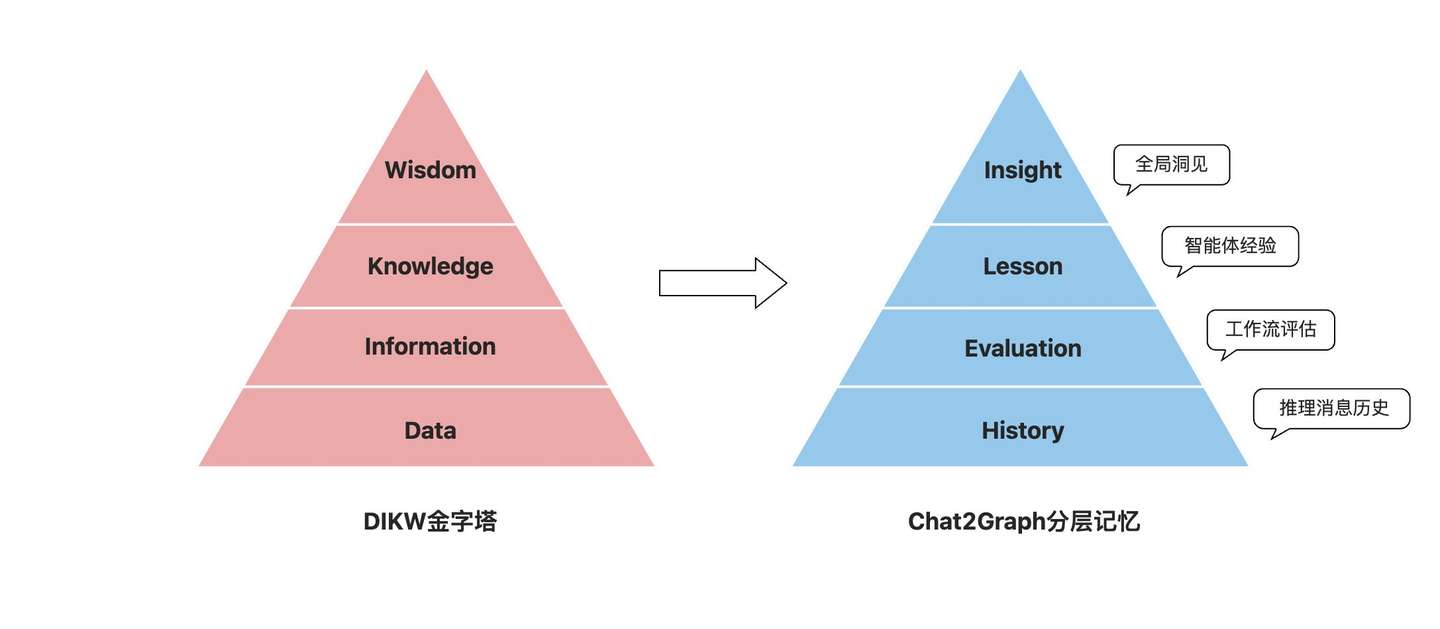 Wisdom
Knowledge
Information
Data

DIKW金字塔

Insight
全局洞见
Lesson
智能体经验
Evaluation
工作流评估
History
推理消息历史

Chat2Graph分层记忆